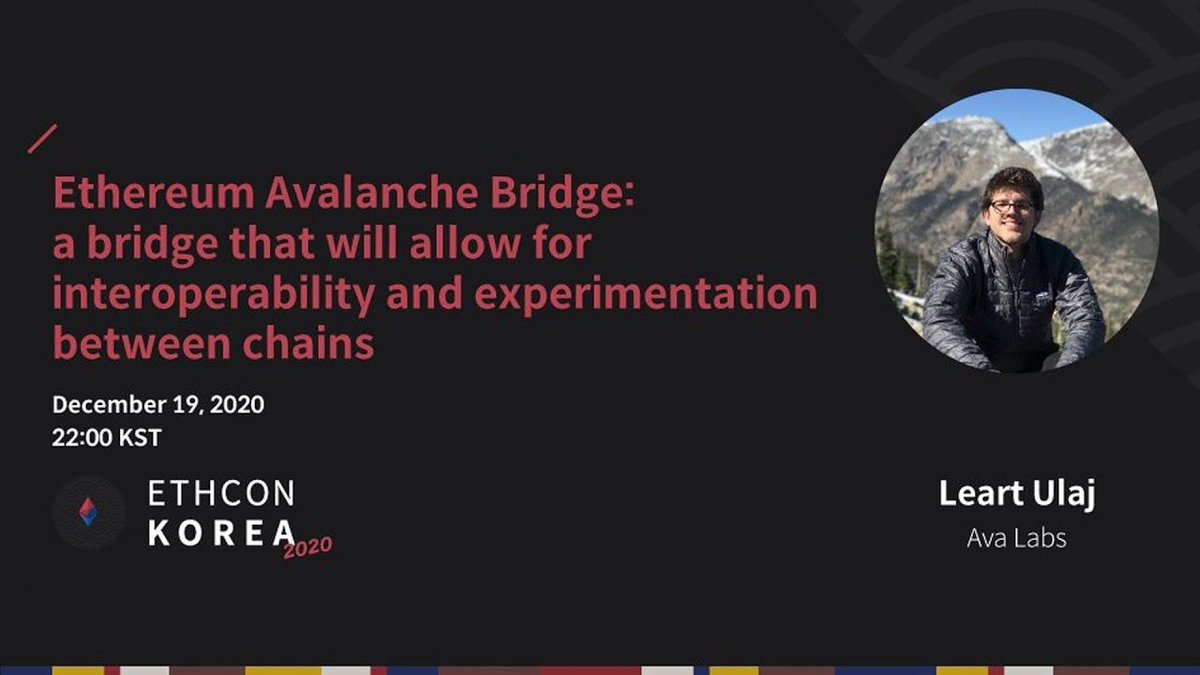 Ethereum Avalanche Bridge: a bridge that will allow for interoperability and experimentation between chains

December 19, 2020
22:00 KST

ETHCON
KOREA 2020

Leart Ulaj
Ava Labs